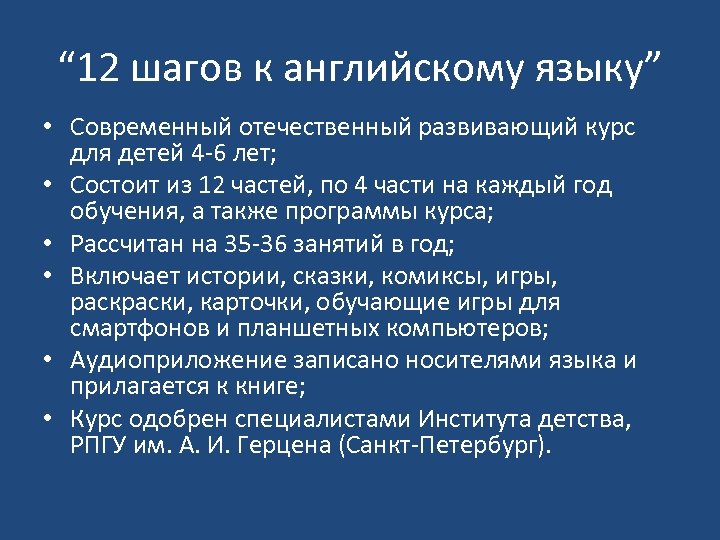 “12 шагов к английскому языку”

• Современный отечественный развивающий курс для детей 4-6 лет;
• Состоит из 12 частей, по 4 части на каждый год обучения, а также программы курса;
• Рассчитан на 35-36 занятий в год;
• Включает истории, сказки, комиксы, игры, раскраски, карточки, обучающие игры для смартфонов и планшетных компьютеров;
• Аудиоприложение записано носителями языка и прилагается к книге;
• Курс одобрен специалистами Института детства, РПГУ им. А. И. Герцена (Санкт-Петербург).